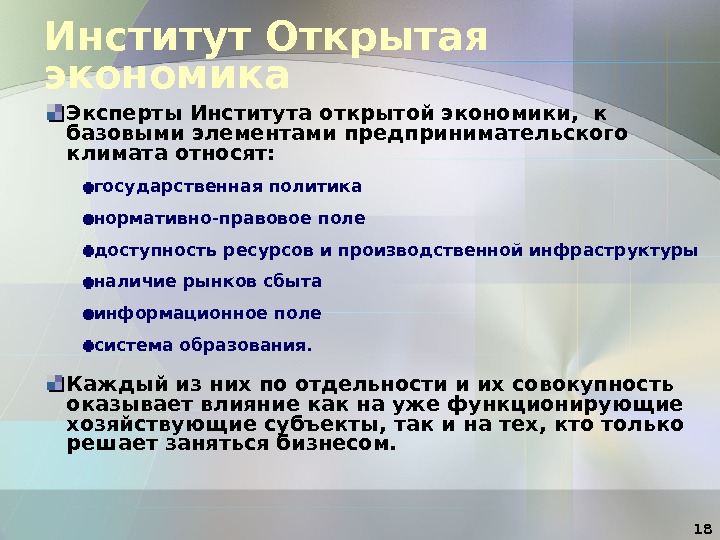 Институт Открытая экономика

Эксперты Института открытой экономики, к базовыми элементами предпринимательского климата относят:

государственная политика

нормативно-правовое поле

доступность ресурсов и производственной инфраструктуры

наличие рынков сбыта

информационное поле

система образования.

Каждый из них по отдельности и их совокупность оказывает влияние как на уже функционирующие хозяйствующие субъекты, так и на тех, кто только решает заняться бизнесом.

18